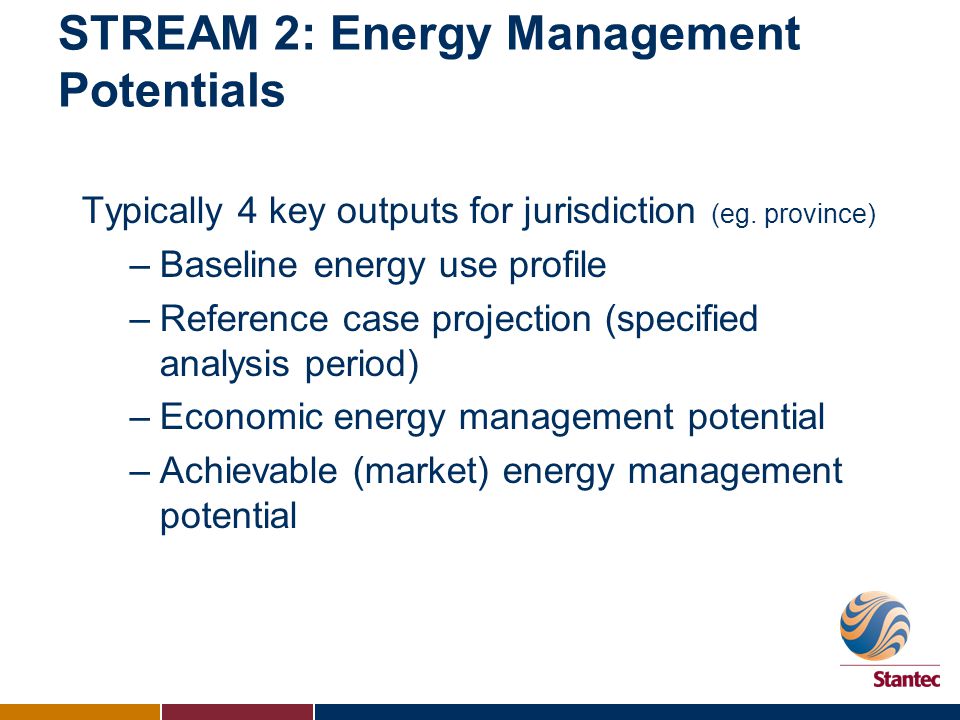 STREAM 2: Energy Management Potentials

Typically 4 key outputs for jurisdiction (eg. province)
– Baseline energy use profile
– Reference case projection (specified analysis period)
– Economic energy management potential
– Achievable (market) energy management potential

Stantec